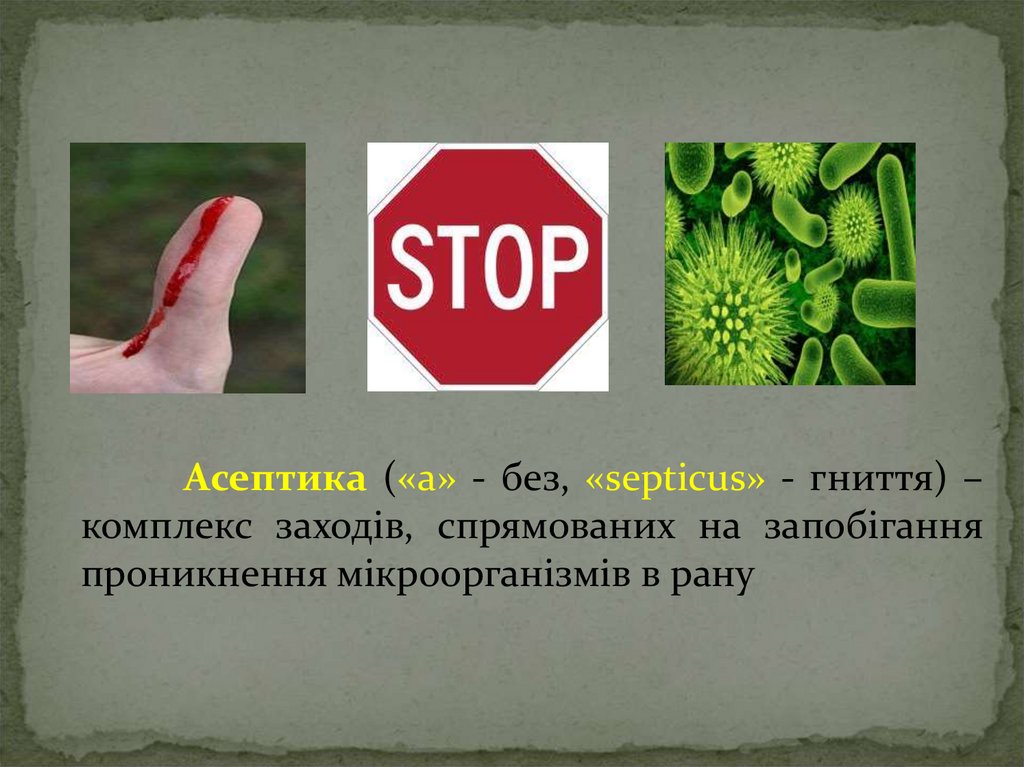 STOP

Асептика («а» - без, «septicus» - гниття) – комплекс заходів, спрямованих на запобігання проникнення мікроорганізмів в рану